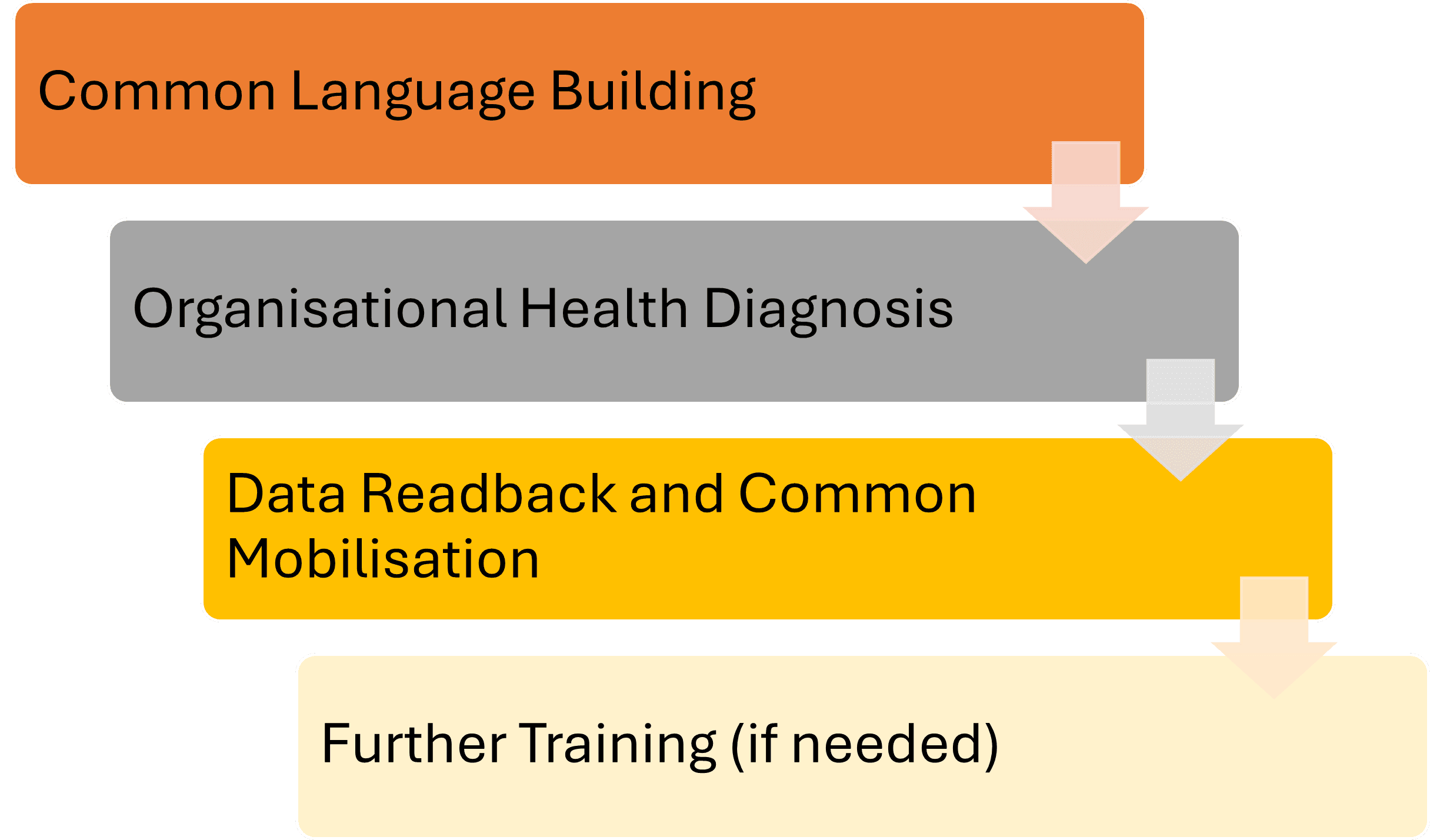 Common Language Building

Organisational Health Diagnosis

Data Readback and Common Mobilisation

Further Training (if needed)